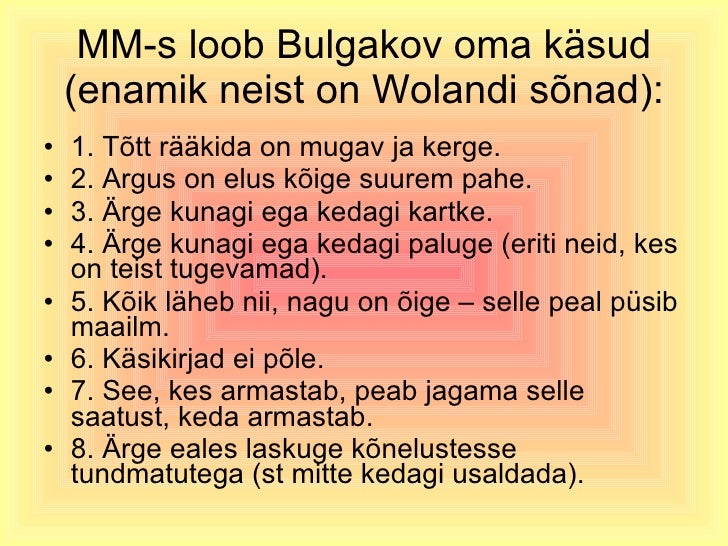 MM-s loob Bulgakov oma käsud (enamik neist on Wolandi sõnad):

• 1. Tõtt rääkida on mugav ja kerge.
• 2. Argus on elus kõige suurem pahe.
• 3. Ärge kunagi ega kedagi kartke.
• 4. Ärge kunagi ega kedagi paluge (eriti neid, kes on teist tugevamad).
• 5. Kõik läheb nii, nagu on õige – selle peal püsib maailm.
• 6. Käsikirjad ei põle.
• 7. See, kes armastab, peab jagama selle saatust, keda armastab.
• 8. Ärge eales laskuge kõnelustesse tundmatutega (st mitte kedagi usaldada).